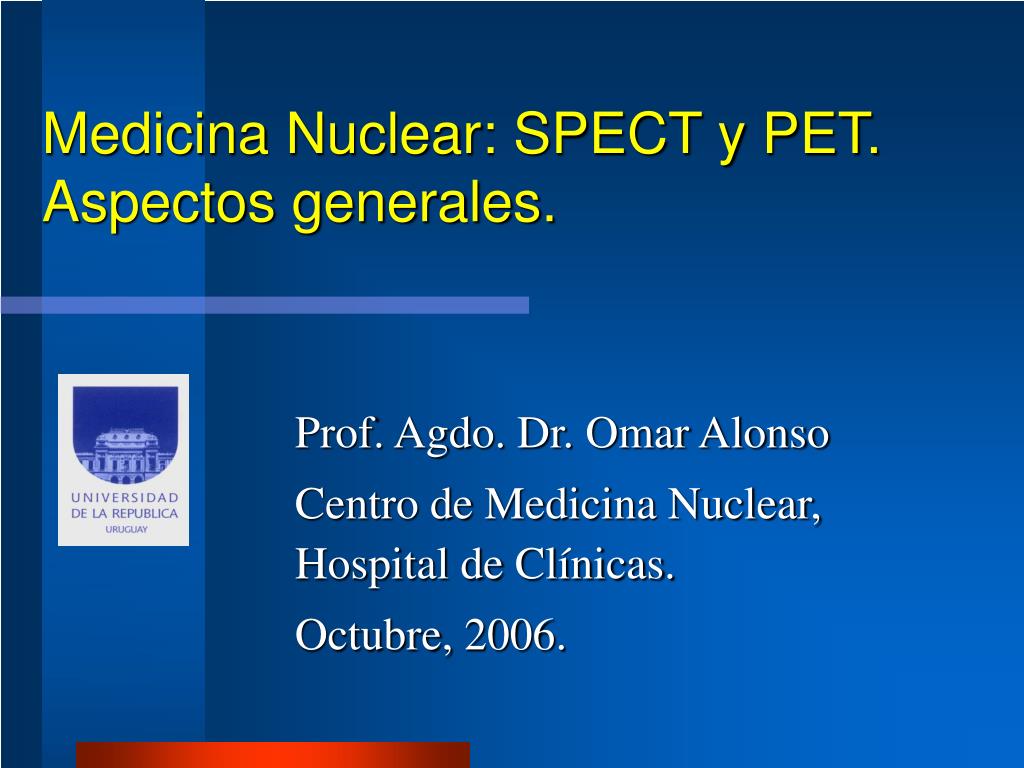 Medicina Nuclear: SPECT y PET. Aspectos generales.

UNIVERSIDAD DE LA REPUBLICA URUGUAY

Prof. Agdo. Dr. Omar Alonso

Centro de Medicina Nuclear, Hospital de Clínicas.

Octubre, 2006.